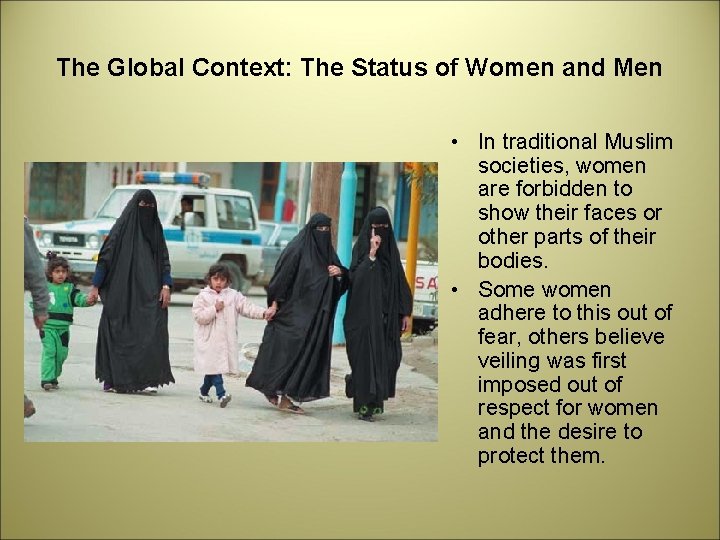 The Global Context: The Status of Women and Men

TOYOTA

SA

• In traditional Muslim societies, women are forbidden to show their faces or other parts of their bodies.

• Some women adhere to this out of fear, others believe veiling was first imposed out of respect for women and the desire to protect them.